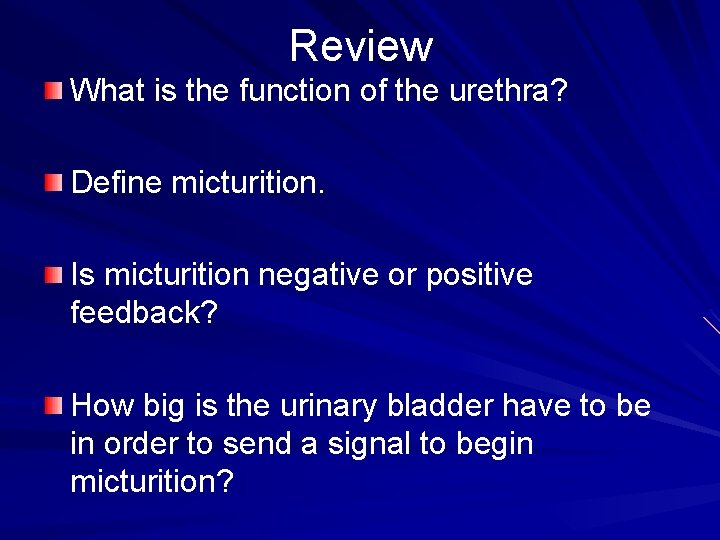 Review

What is the function of the urethra?

Define micturition.

Is micturition negative or positive feedback?

How big is the urinary bladder have to be in order to send a signal to begin micturition?